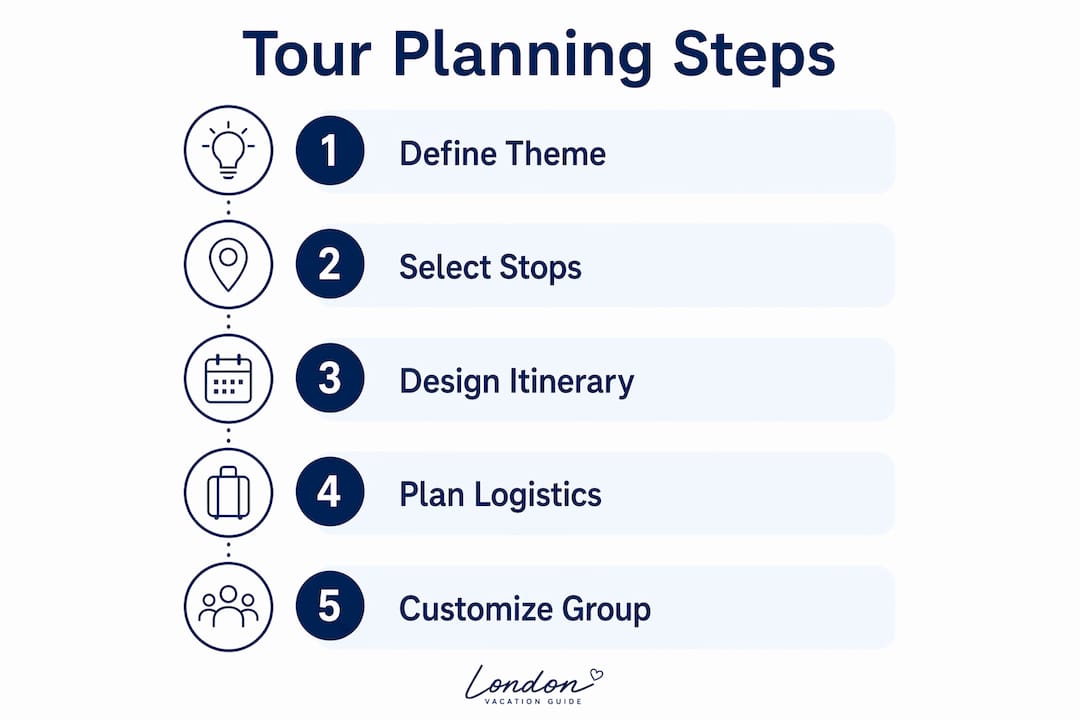 Tour Planning Steps

1 Define Theme

2 Select Stops

3 Design Itinerary

4 Plan Logistics

5 Customize Group

London
VACATION GUIDE